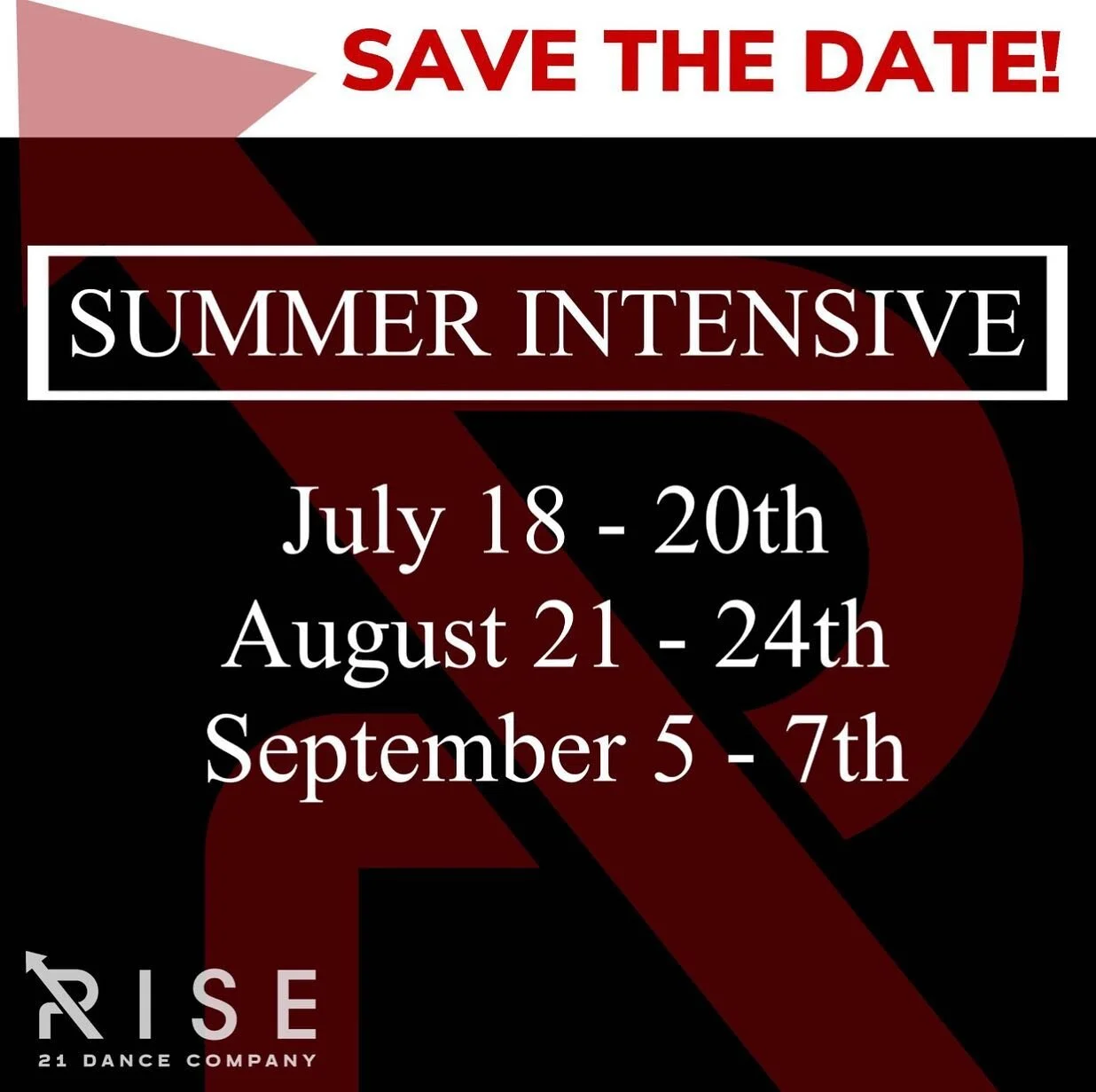 SAVE THE DATE!

SUMMER INTENSIVE

July 18 - 20th
August 21 - 24th
September 5 - 7th

RISE
21 DANCE COMPANY